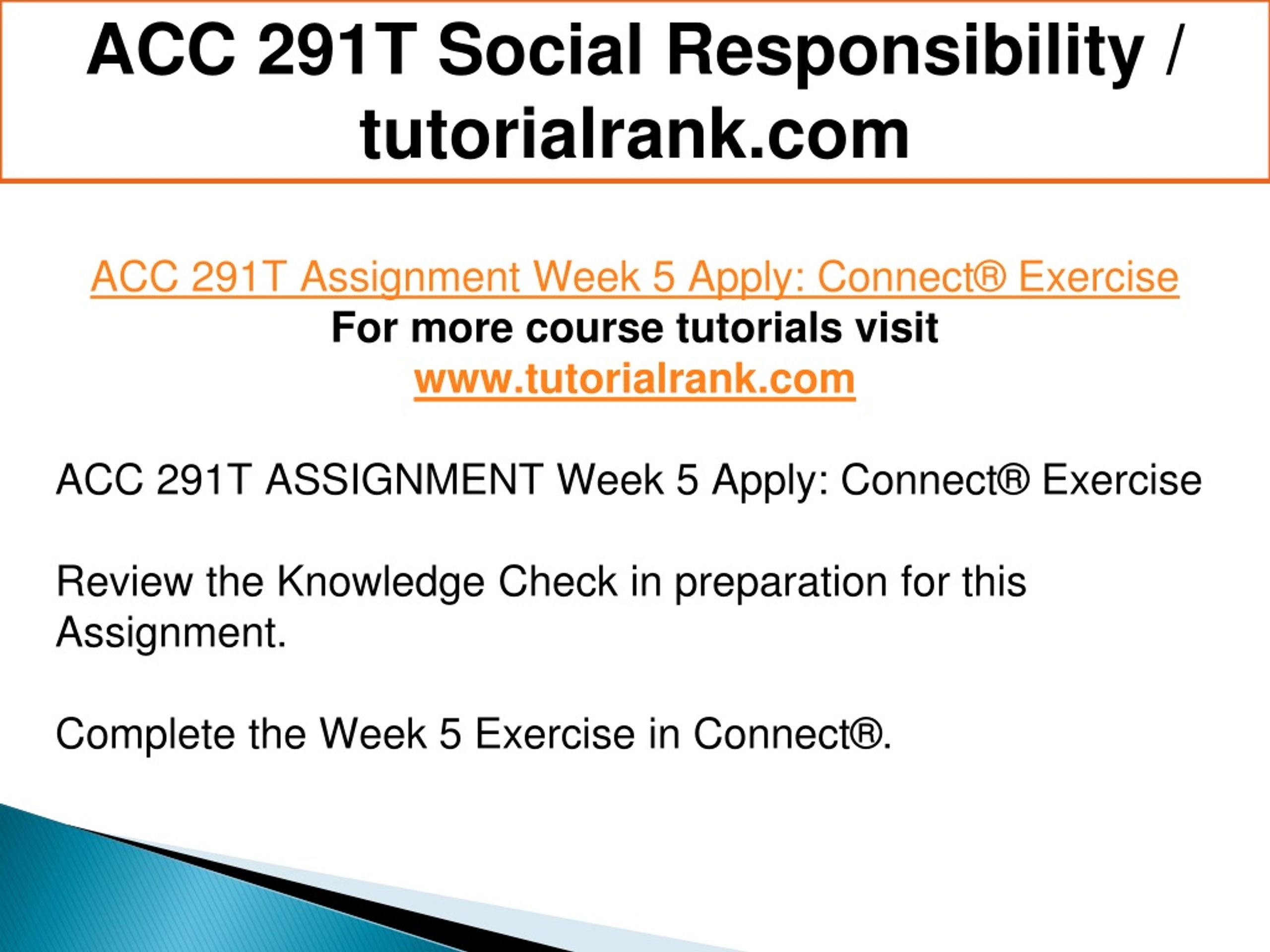 ACC 291T Social Responsibility / tutorialrank.com

ACC 291T Assignment Week 5 Apply: Connect® Exercise
For more course tutorials visit
www.tutorialrank.com

ACC 291T ASSIGNMENT Week 5 Apply: Connect® Exercise

Review the Knowledge Check in preparation for this Assignment.

Complete the Week 5 Exercise in Connect®.